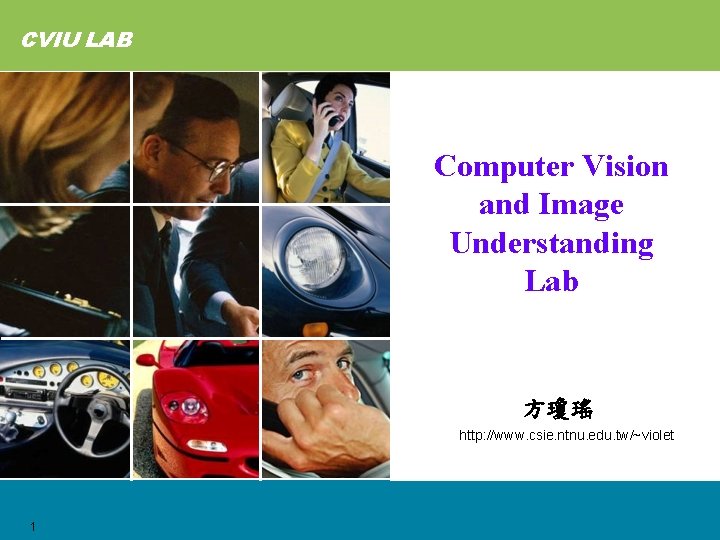 CVIU LAB

Computer Vision and Image Understanding Lab

方瓊瑤

http://www.csie.ntnu.edu.tw/~violet

1